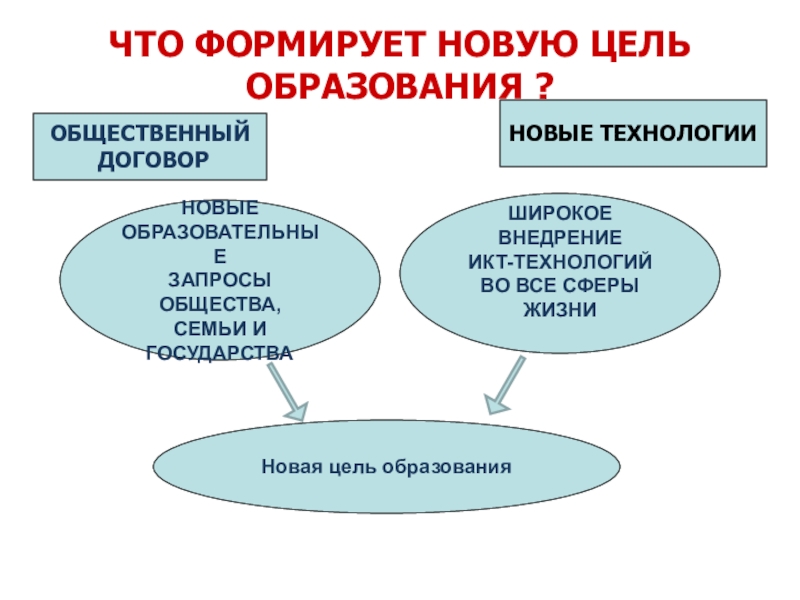 ЧТО ФОРМИРУЕТ НОВУЮ ЦЕЛЬ ОБРАЗОВАНИЯ ?

ОБЩЕСТВЕННЫЙ ДОГОВОР

НОВЫЕ ТЕХНОЛОГИИ

НОВЫЕ ОБРАЗОВАТЕЛЬНЫЕ ЗАПРОСЫ ОБЩЕСТВА, СЕМЬИ И ГОСУДАРСТВА

ШИРОКОЕ ВНЕДРЕНИЕ ИКТ-ТЕХНОЛОГИЙ ВО ВСЕ СФЕРЫ ЖИЗНИ

Новая цель образования